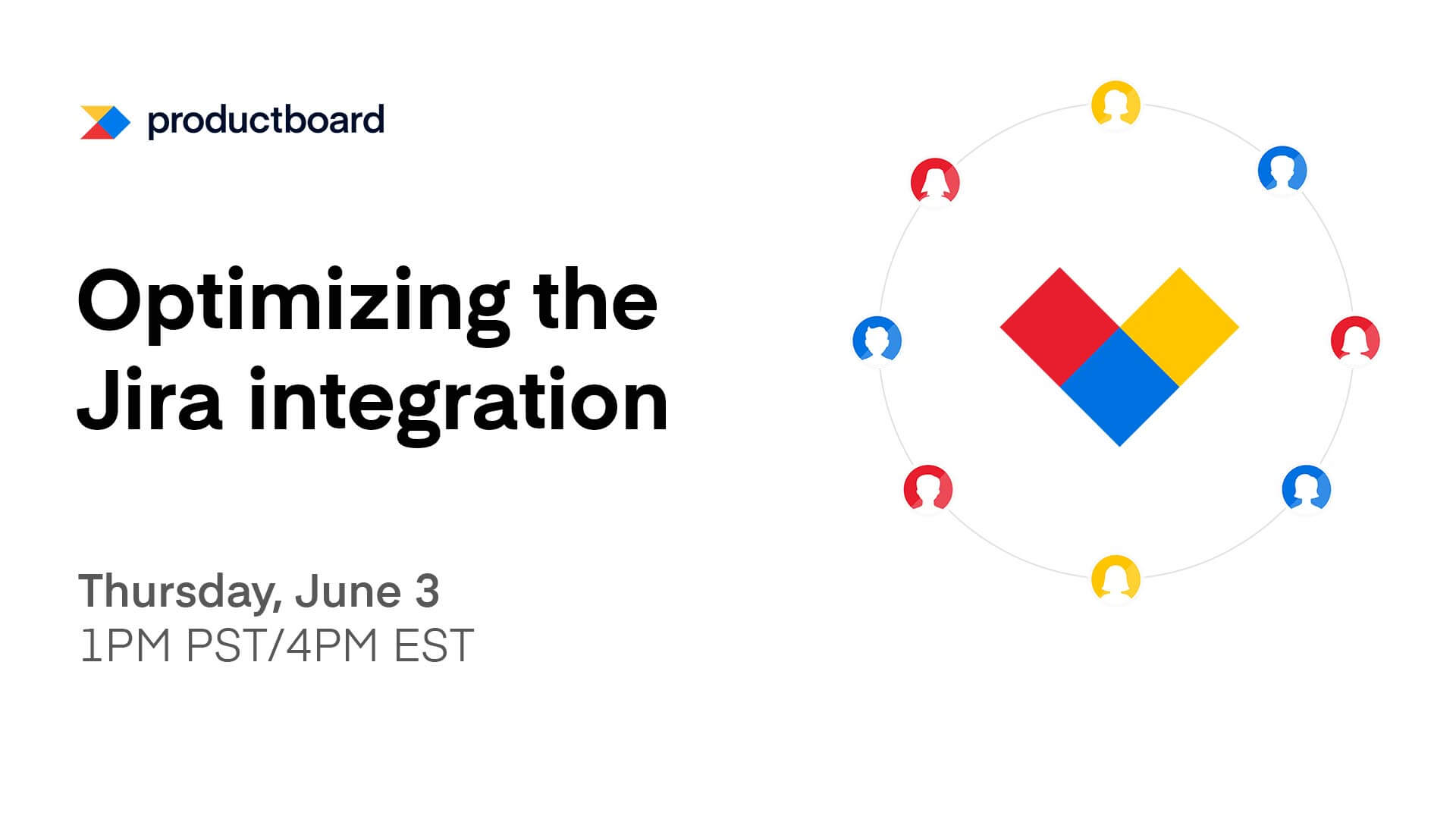 productboard

Optimizing the Jira integration

Thursday, June 3
1PM PST/4PM EST